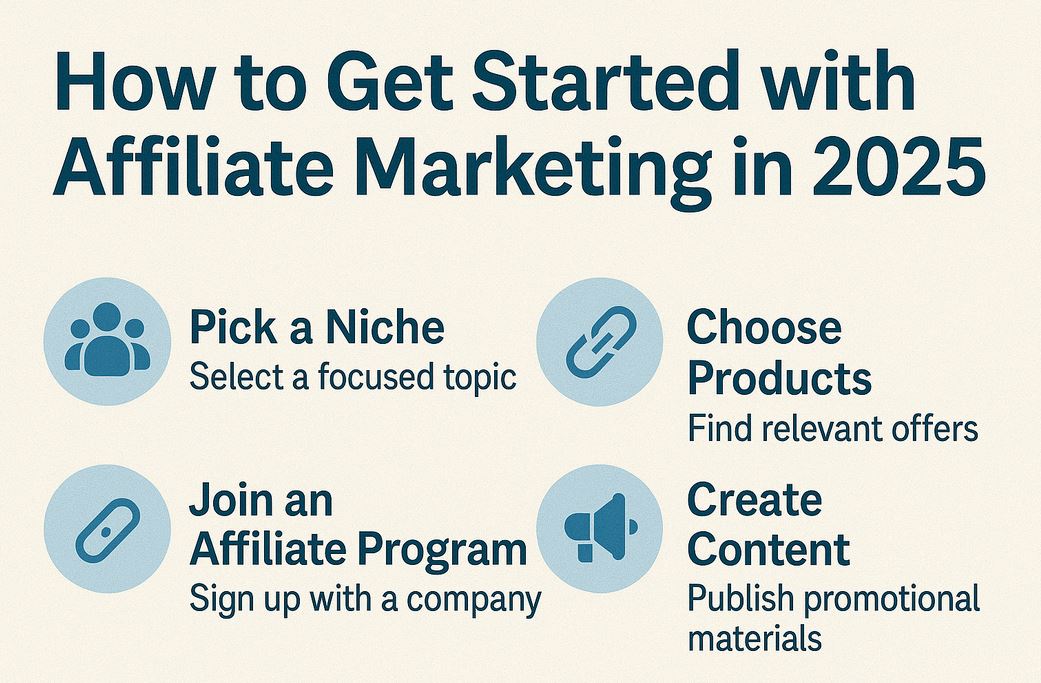 How to Get Started with Affiliate Marketing in 2025

Pick a Niche
Select a focused topic

Join an Affiliate Program
Sign up with a company

Choose Products
Find relevant offers

Create Content
Publish promotional materials